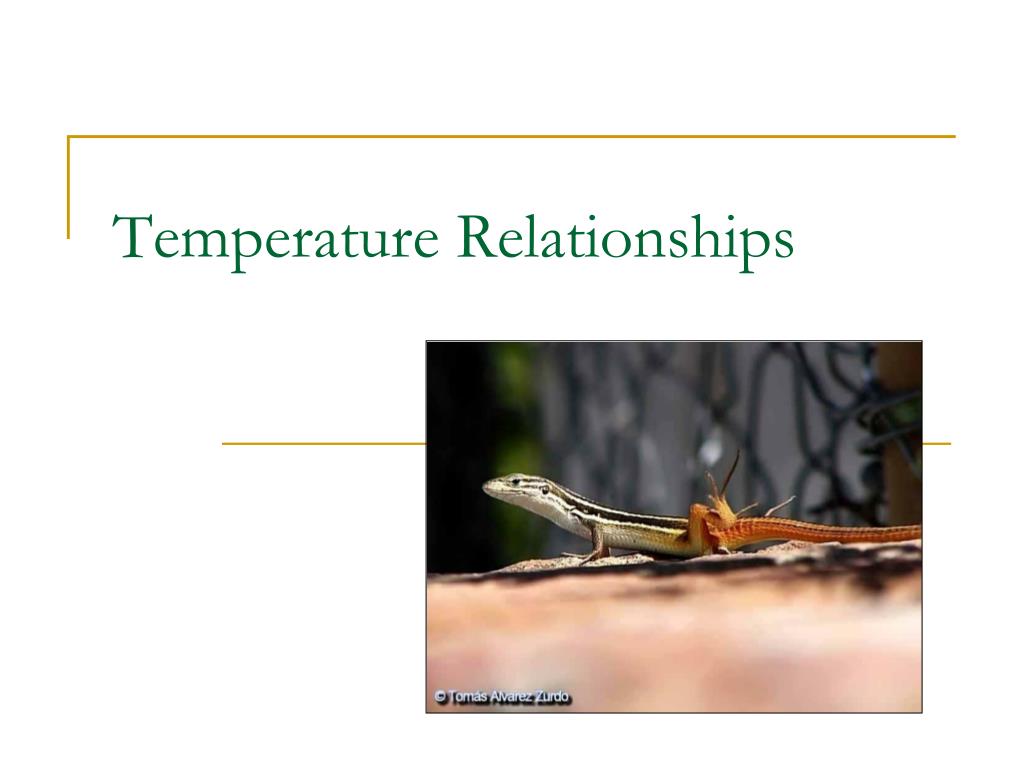 Temperature Relationships

© Tomás Alvarez Zurdo